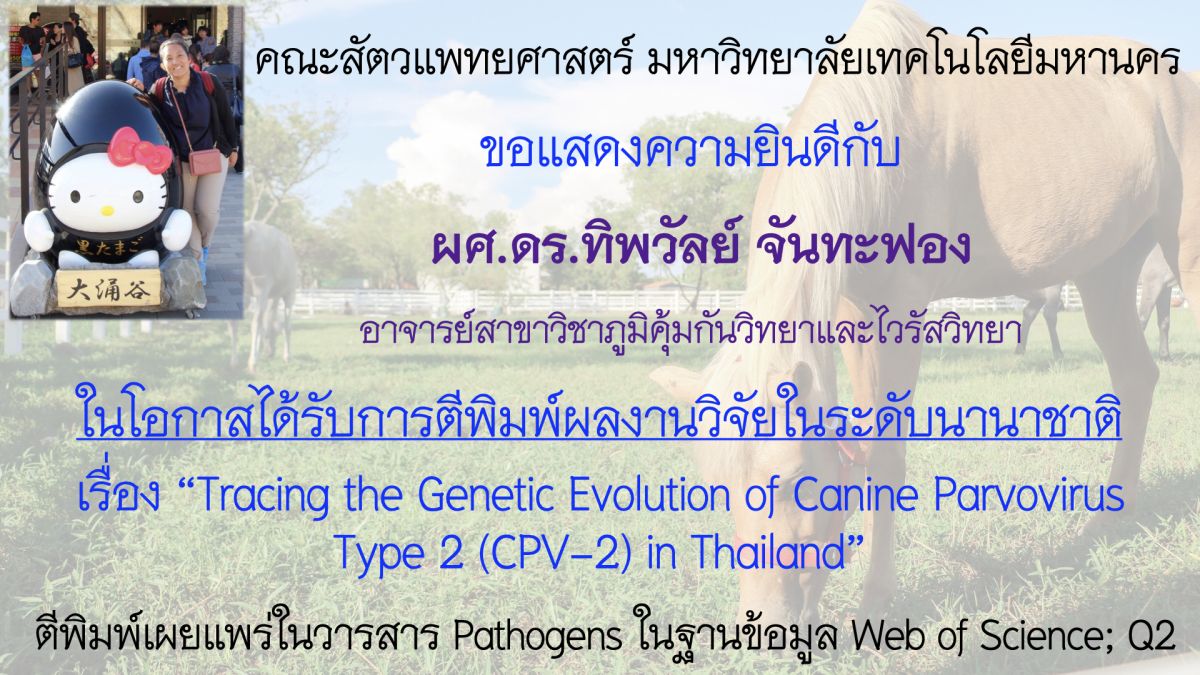 黒たまご

大涌谷

คณะสัตวแพทยศาสตร์ มหาวิทยาลัยเทคโนโลยีมหานคร

ขอแสดงความยินดีกับ

ผศ.ดร.ทิพวัลย์ จันทะฟอง

อาจารย์สาขาวิชาภูมิคุ้มกันวิทยาและไวรัสวิทยา

ในโอกาสได้รับการตีพิมพ์ผลงานวิจัยในระดับนานาชาติ

เรื่อง “Tracing the Genetic Evolution of Canine Parvovirus Type 2 (CPV-2) in Thailand”

ตีพิมพ์เผยแพร่ในวารสาร Pathogens ในฐานข้อมูล Web of Science; Q2